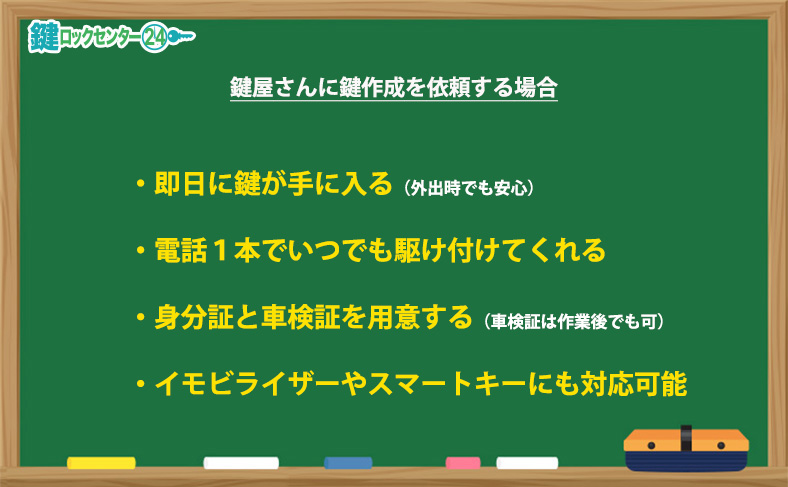 鍵ロックセンター24

鍵屋さんに鍵作成を依頼する場合

・即日に鍵が手に入る（外出時でも安心）

・電話１本でいつでも駆け付けてくれる

・身分証と車検証を用意する（車検証は作業後でも可）

・イモビライザーやスマートキーにも対応可能